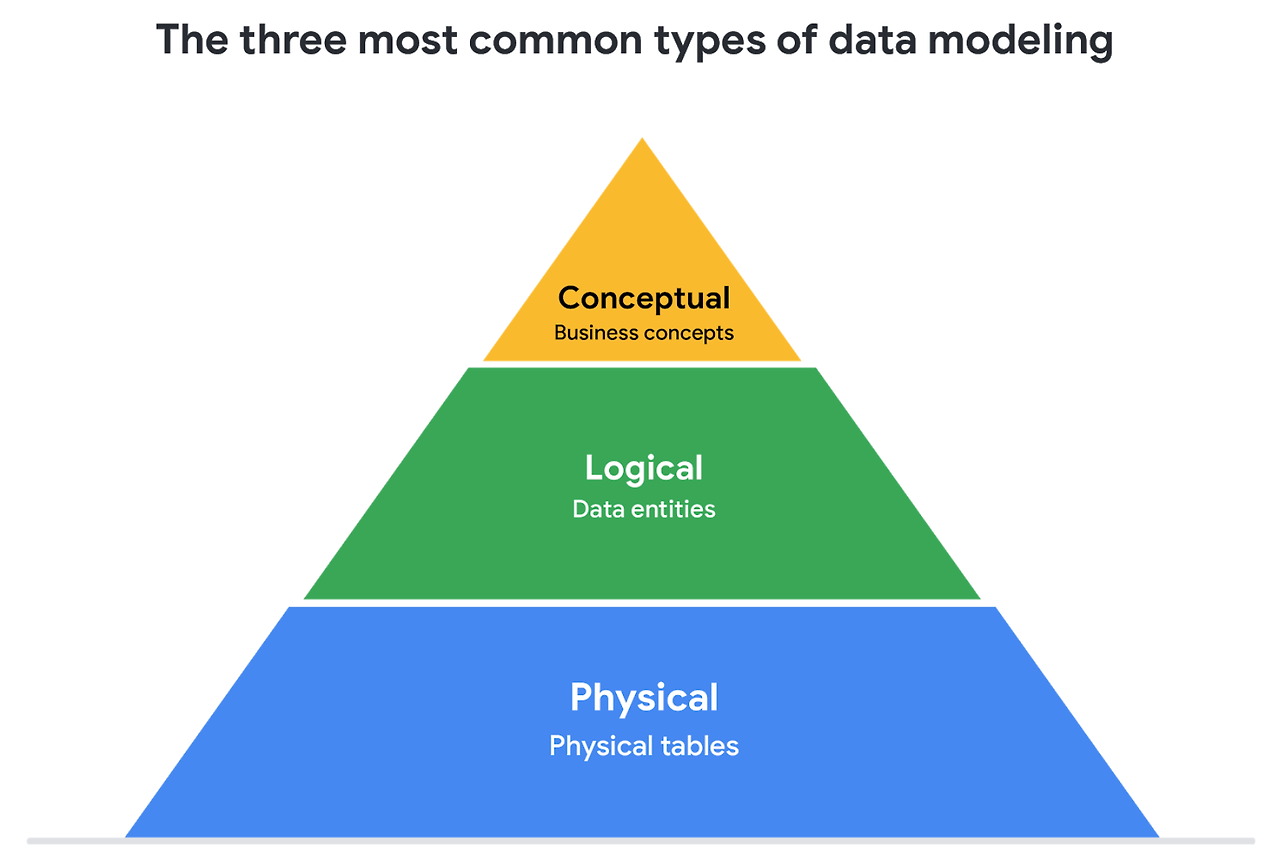 The three most common types of data modeling

Conceptual
Business concepts

Logical
Data entities

Physical
Physical tables